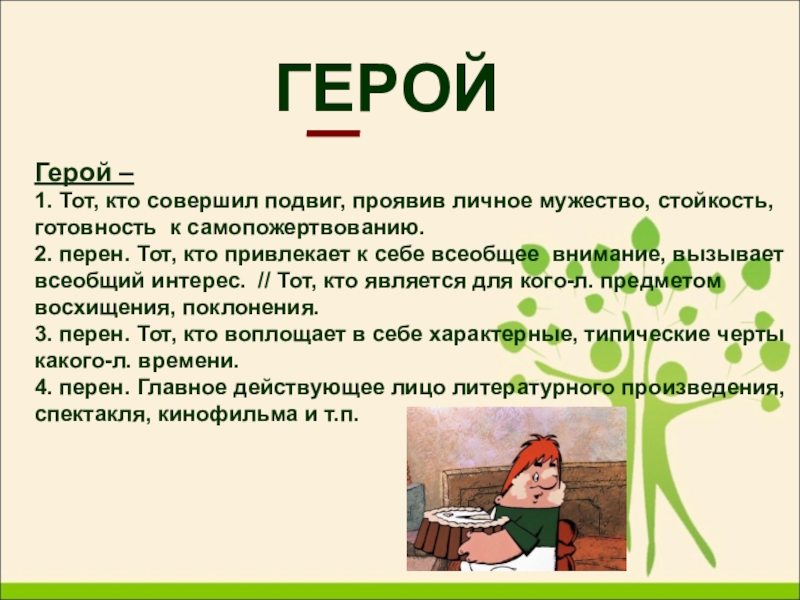 ГЕРОЙ

Герой –
1. Тот, кто совершил подвиг, проявив личное мужество, стойкость, готовность к самопожертвованию.
2. перен. Тот, кто привлекает к себе всеобщее внимание, вызывает всеобщий интерес. // Тот, кто является для кого-л. предметом восхищения, поклонения.
3. перен. Тот, кто воплощает в себе характерные, типические черты какого-л. времени.
4. перен. Главное действующее лицо литературного произведения, спектакля, кинофильма и т.п.